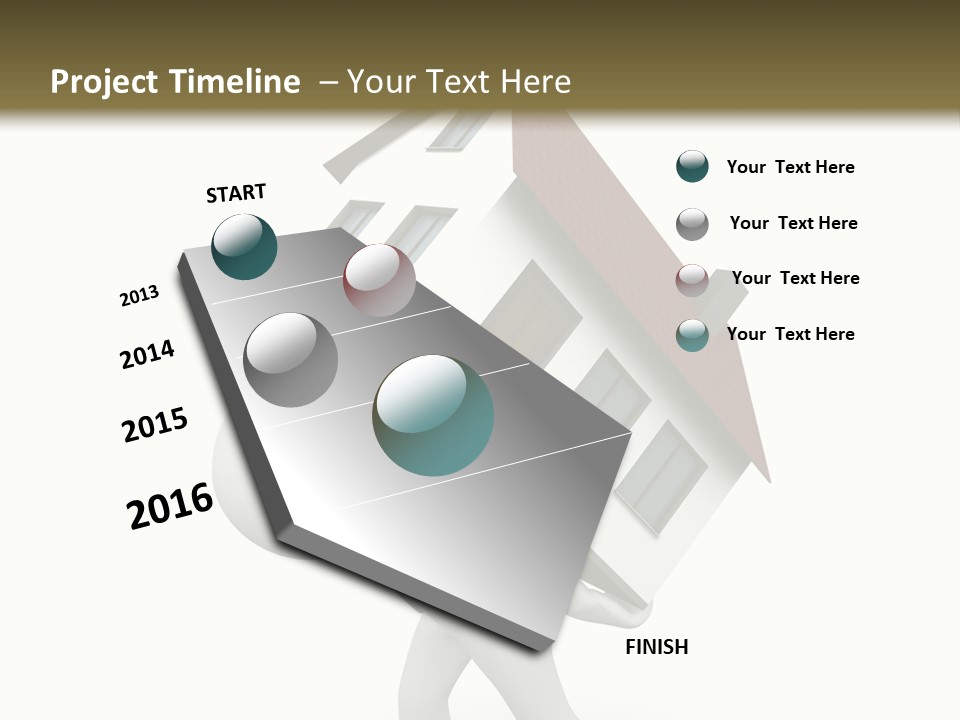 Project Timeline – Your Text Here

START

2013

2014

2015

2016

FINISH

Your Text Here

Your Text Here

Your Text Here

Your Text Here